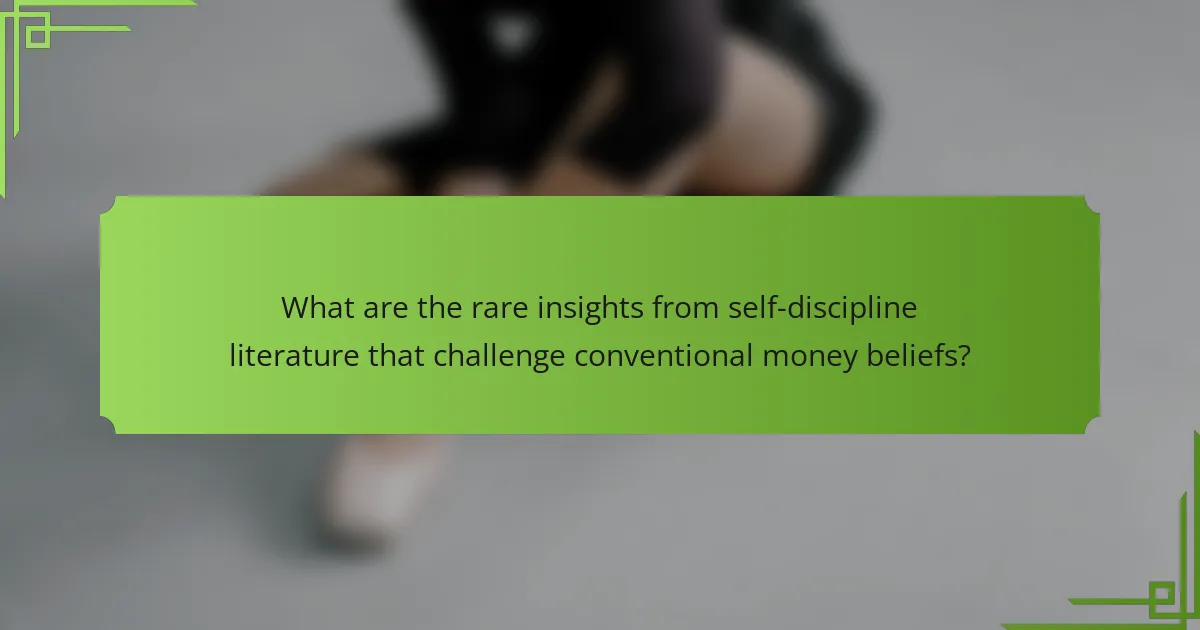 What are the rare insights from self-discipline literature that challenge conventional money beliefs?